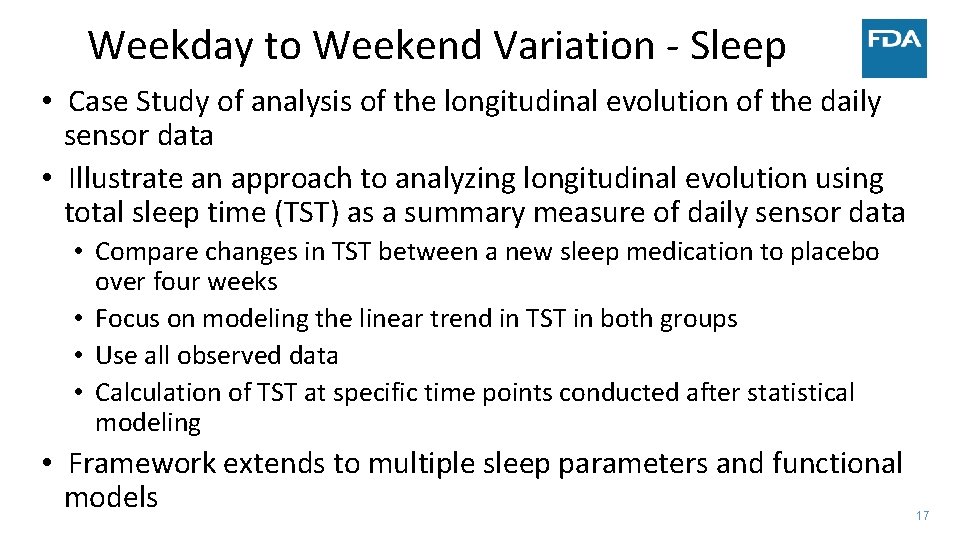 Weekday to Weekend Variation - Sleep

FDA

• Case Study of analysis of the longitudinal evolution of the daily sensor data
• Illustrate an approach to analyzing longitudinal evolution using total sleep time (TST) as a summary measure of daily sensor data
  • Compare changes in TST between a new sleep medication to placebo over four weeks
  • Focus on modeling the linear trend in TST in both groups
  • Use all observed data
  • Calculation of TST at specific time points conducted after statistical modeling
• Framework extends to multiple sleep parameters and functional models

17